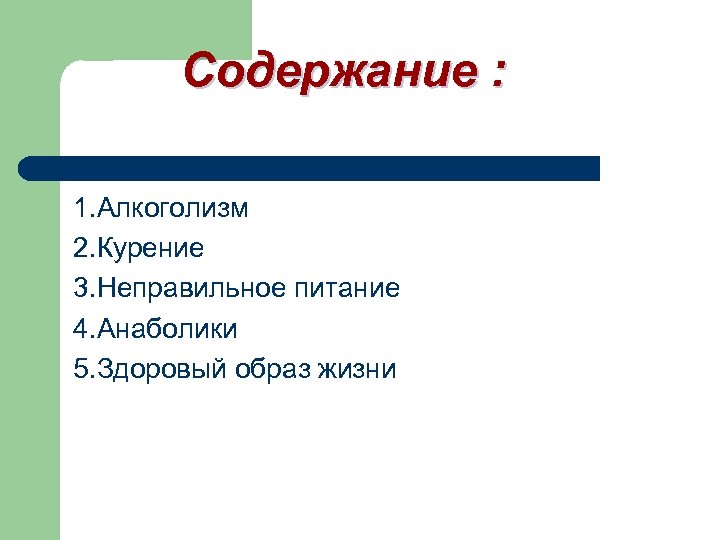 Содержание :

1.Алкоголизм
2.Курение
3.Неправильное питание
4.Анаболики
5.Здоровый образ жизни